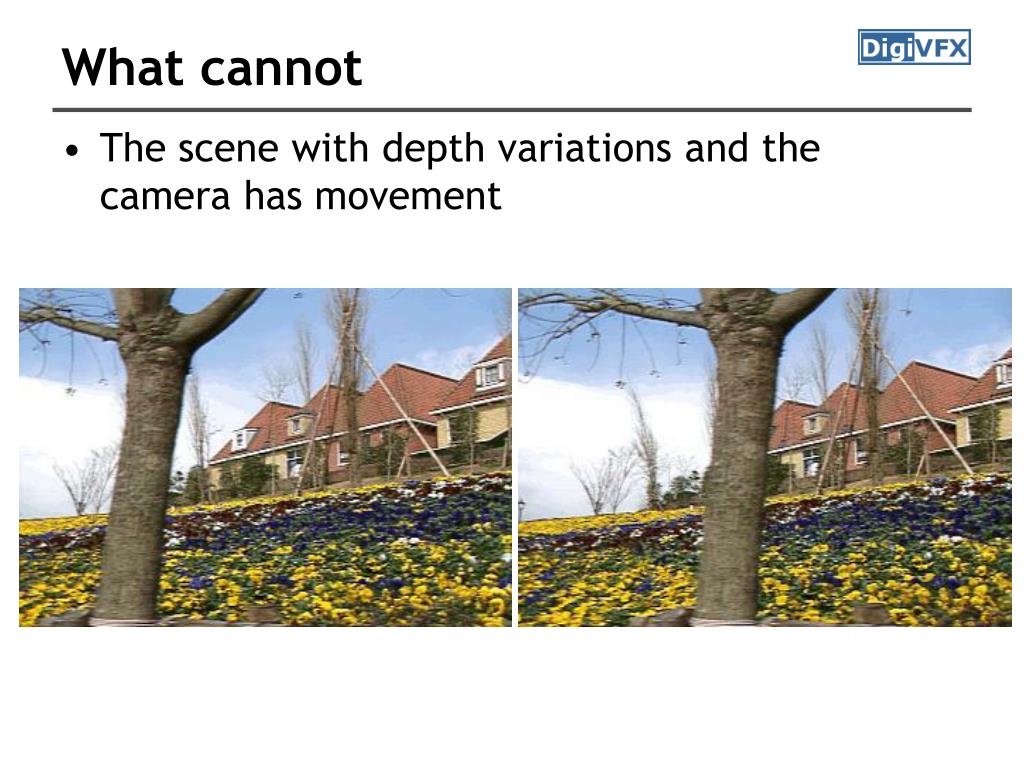 What cannot

DigiVFX

• The scene with depth variations and the camera has movement